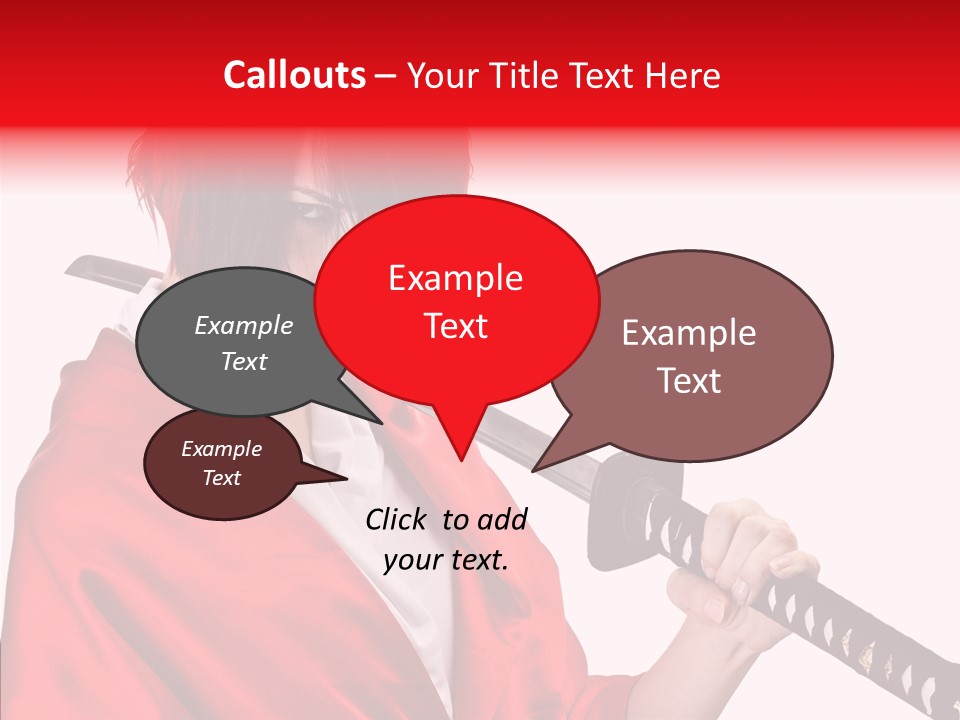 Callouts – Your Title Text Here

Example Text

Example Text

Example Text

Example Text

Click to add your text.